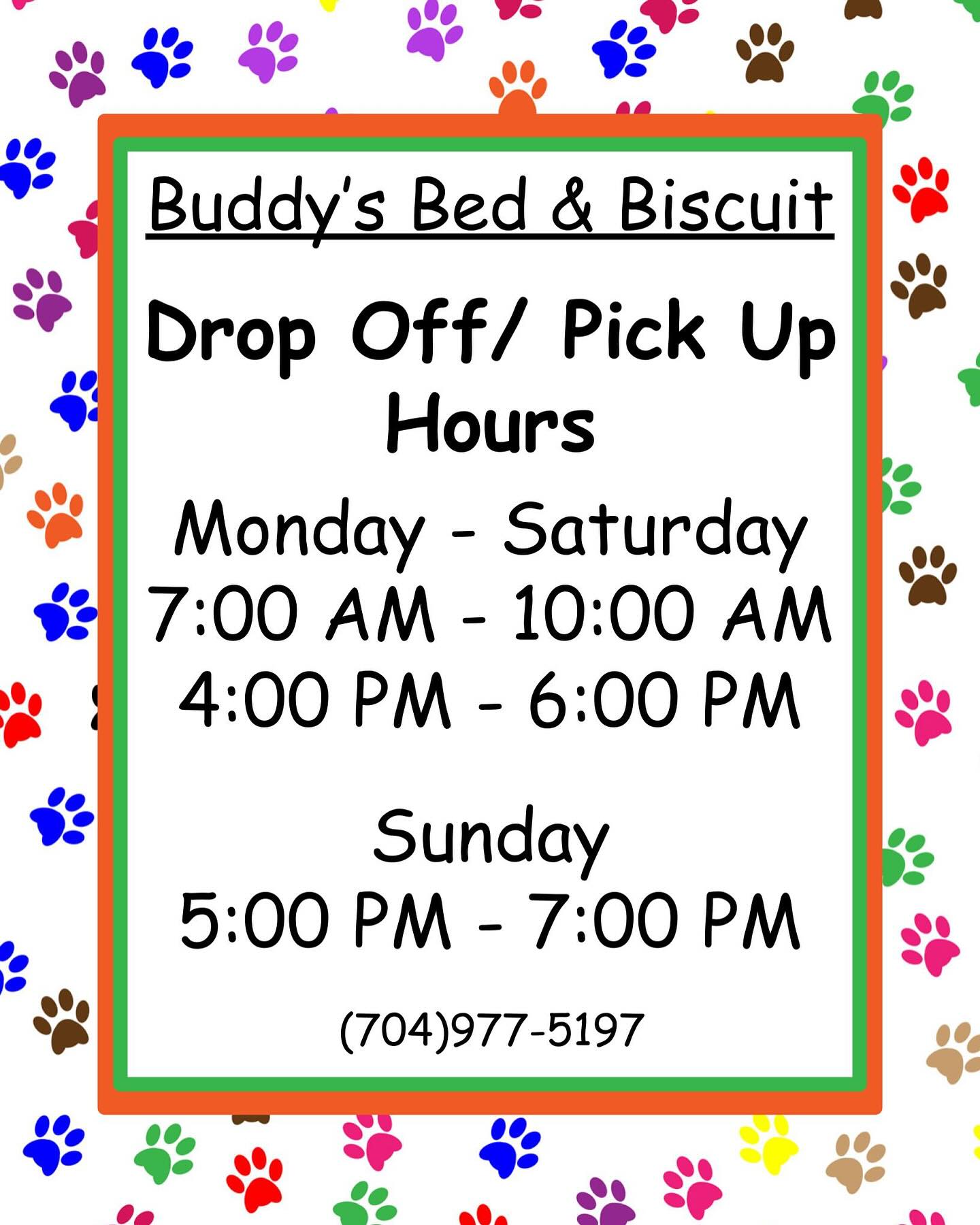 Buddy's Bed & Biscuit

Drop Off/ Pick Up Hours

Monday - Saturday
7:00 AM - 10:00 AM
4:00 PM - 6:00 PM

Sunday
5:00 PM - 7:00 PM

(704)977-5197